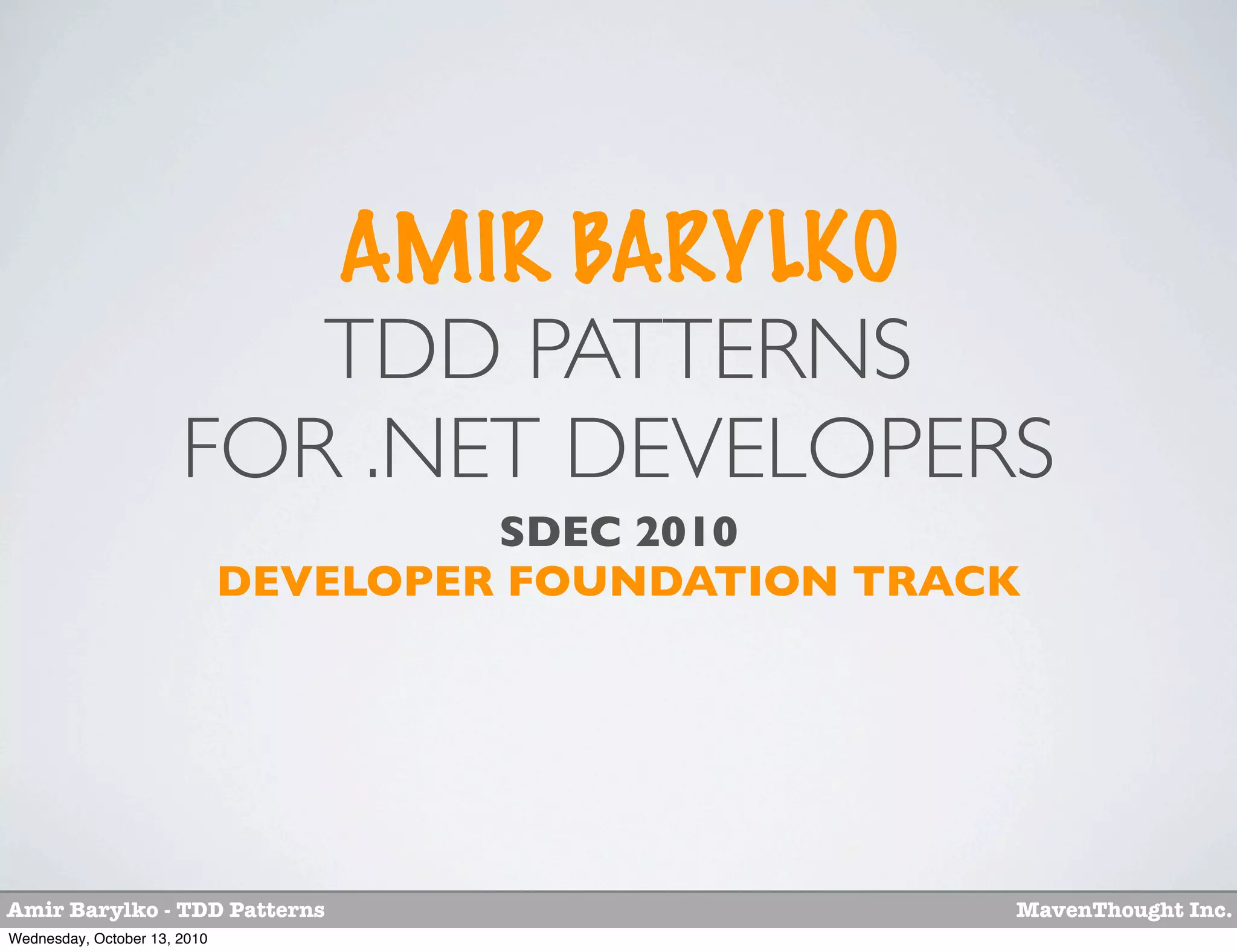 AMIR BARYLKO
TDD PATTERNS
FOR .NET DEVELOPERS

SDEC 2010
DEVELOPER FOUNDATION TRACK

Amir Barylko - TDD Patterns
MavenThought Inc.

Wednesday, October 13, 2010